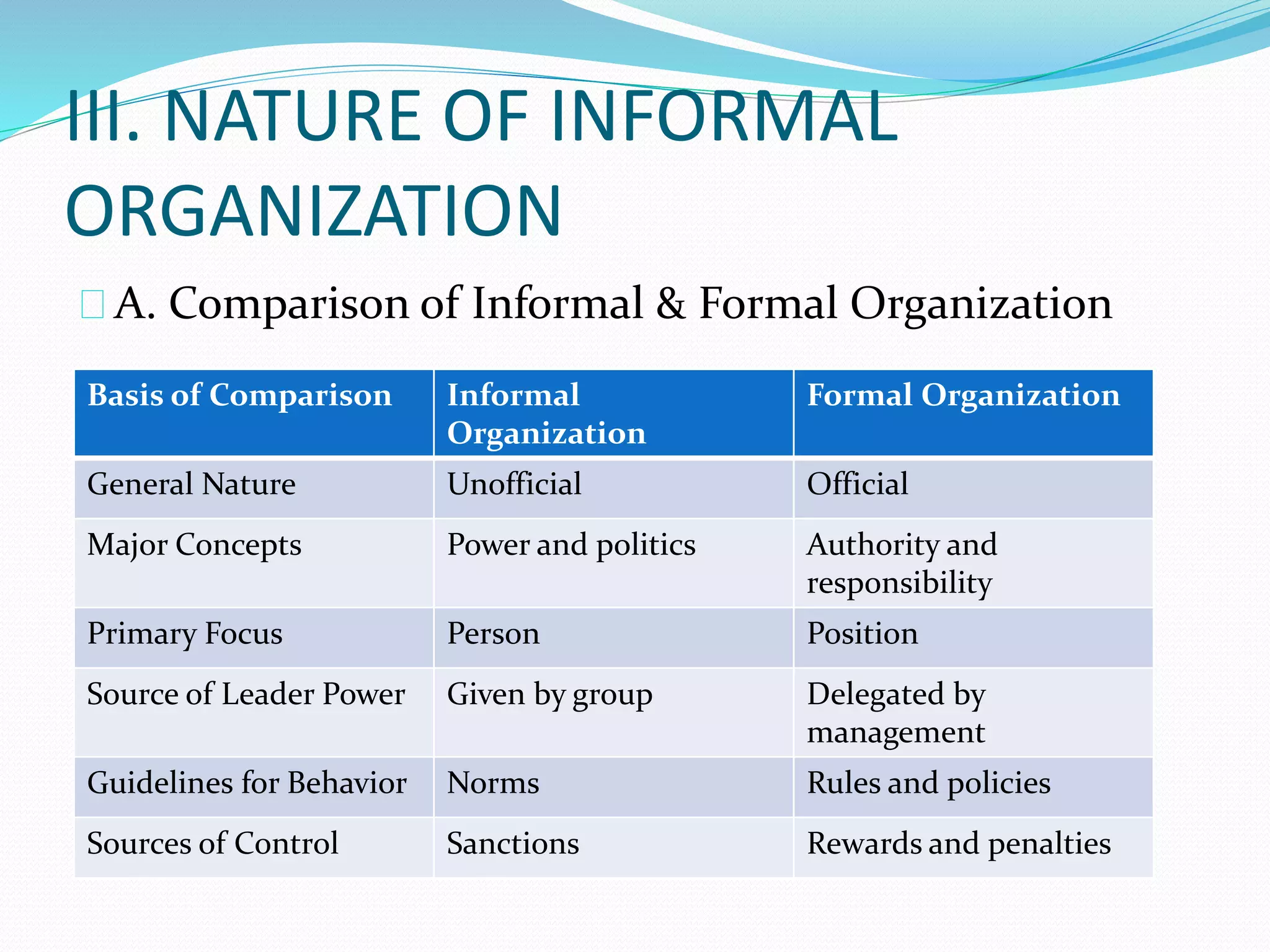 III. NATURE OF INFORMAL ORGANIZATION

A. Comparison of Informal & Formal Organization

| Basis of Comparison | Informal Organization | Formal Organization |
|---|---|---|
| General Nature | Unofficial | Official |
| Major Concepts | Power and politics | Authority and responsibility |
| Primary Focus | Person | Position |
| Source of Leader Power | Given by group | Delegated by management |
| Guidelines for Behavior | Norms | Rules and policies |
| Sources of Control | Sanctions | Rewards and penalties |